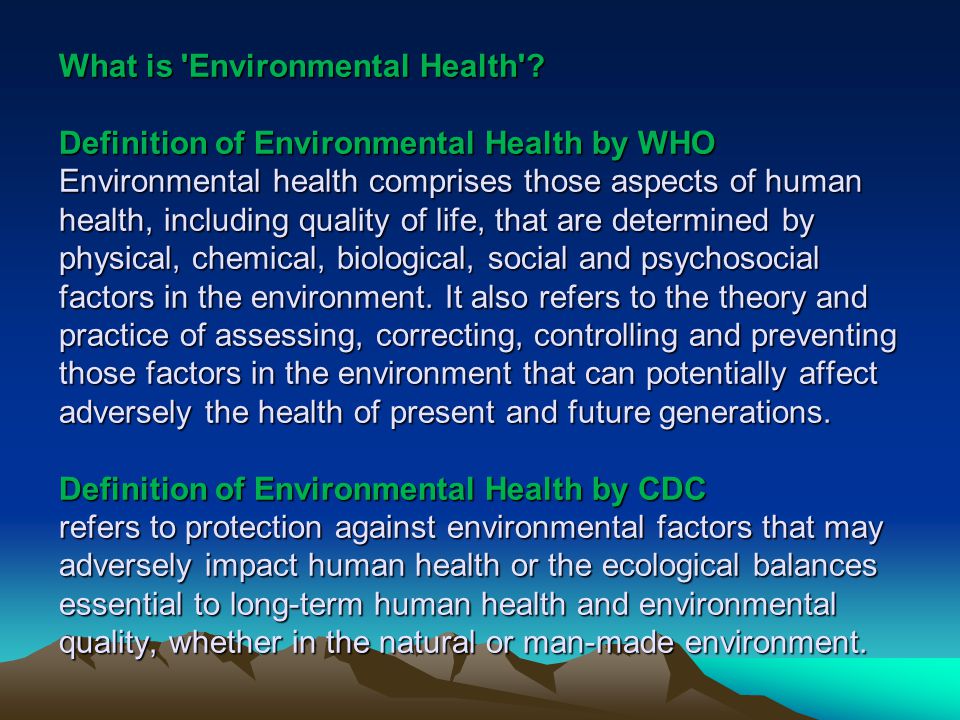 What is 'Environmental Health'?

Definition of Environmental Health by WHO
Environmental health comprises those aspects of human health, including quality of life, that are determined by physical, chemical, biological, social and psychosocial factors in the environment. It also refers to the theory and practice of assessing, correcting, controlling and preventing those factors in the environment that can potentially affect adversely the health of present and future generations.

Definition of Environmental Health by CDC
refers to protection against environmental factors that may adversely impact human health or the ecological balances essential to long-term human health and environmental quality, whether in the natural or man-made environment.